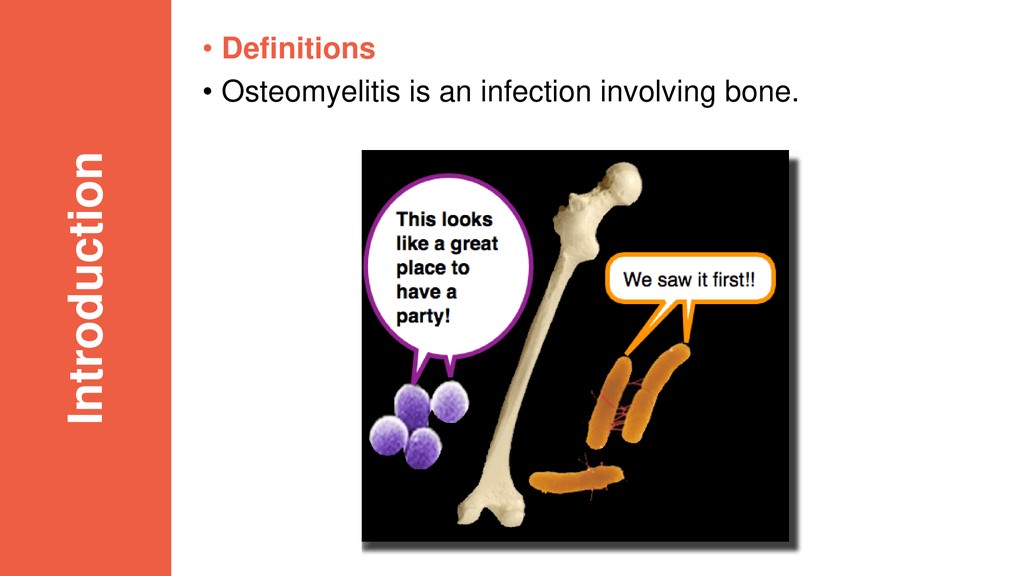 Introduction

• Definitions
• Osteomyelitis is an infection involving bone.

This looks like a great place to have a party!

We saw it first!!